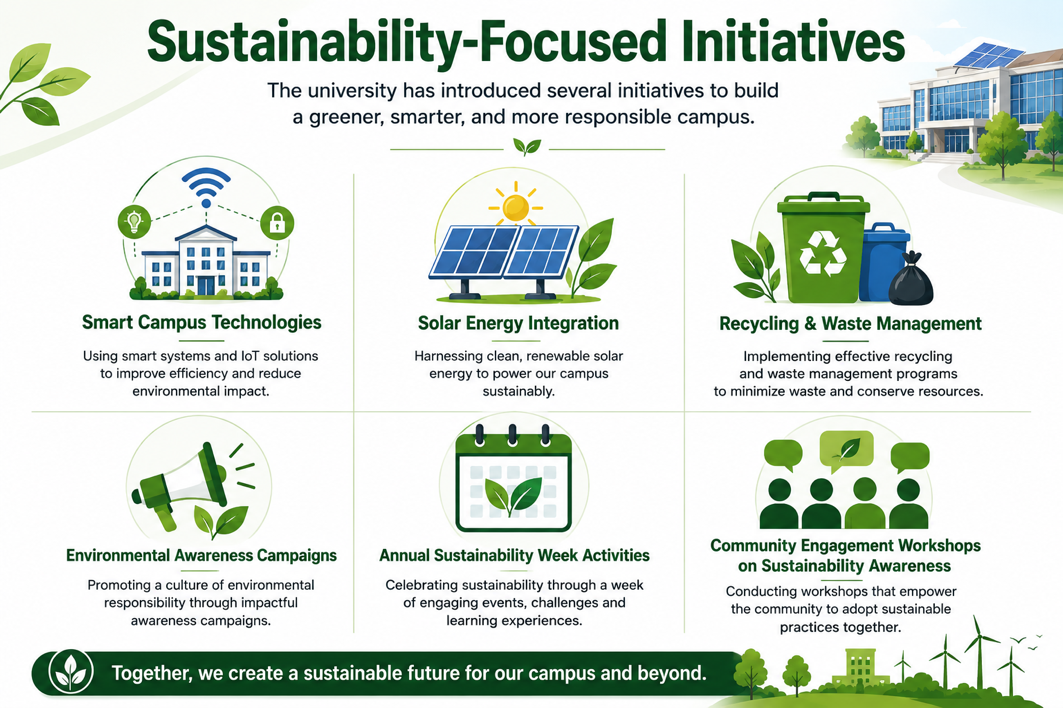 Sustainability-Focused Initiatives

The university has introduced several initiatives to build a greener, smarter, and more responsible campus.

Smart Campus Technologies

Using smart systems and IoT solutions to improve efficiency and reduce environmental impact.

Solar Energy Integration

Harnessing clean, renewable solar energy to power our campus sustainably.

Recycling & Waste Management

Implementing effective recycling and waste management programs to minimize waste and conserve resources.

Environmental Awareness Campaigns

Promoting a culture of environmental responsibility through impactful awareness campaigns.

Annual Sustainability Week Activities

Celebrating sustainability through a week of engaging events, challenges and learning experiences.

Community Engagement Workshops on Sustainability Awareness

Conducting workshops that empower the community to adopt sustainable practices together.

Together, we create a sustainable future for our campus and beyond.